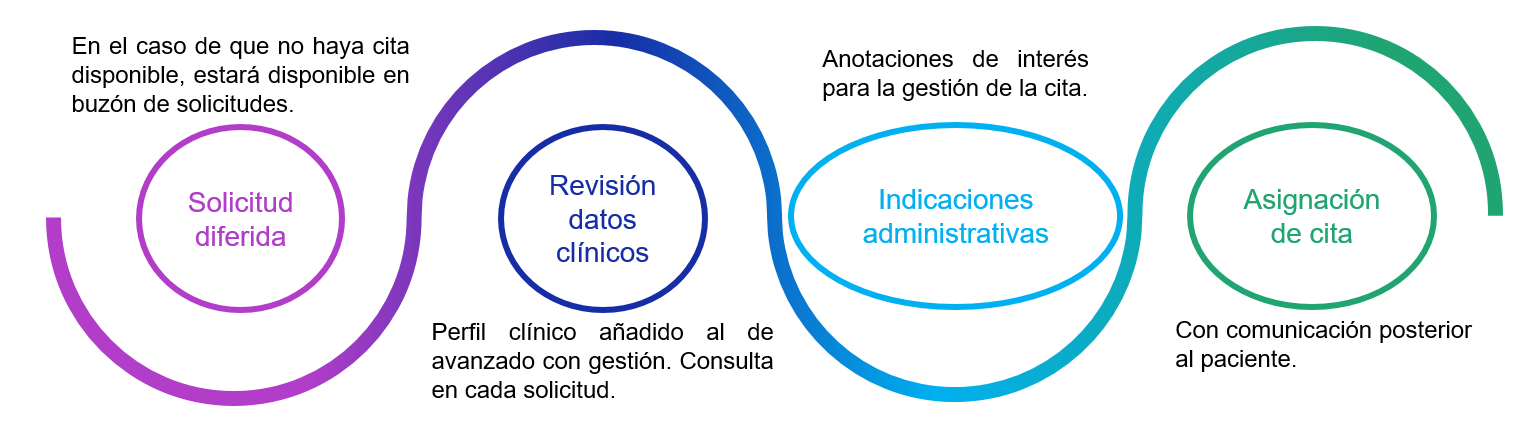 En el caso de que no haya cita disponible, estará disponible en buzón de solicitudes.

Solicitud diferida

Revisión datos clínicos

Perfil clínico añadido al de avanzado con gestión. Consulta en cada solicitud.

Anotaciones de interés para la gestión de la cita.

Indicaciones administrativas

Asignación de cita

Con comunicación posterior al paciente.